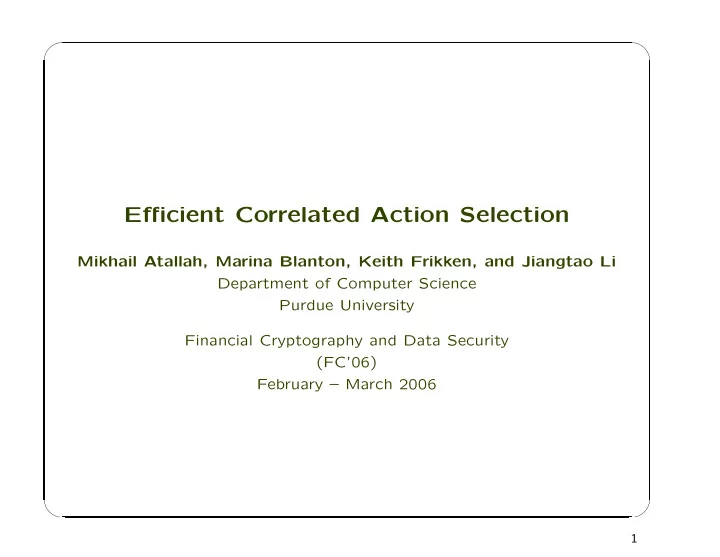 Efficient Correlated Action Selection

Mikhail Atallah, Marina Blanton, Keith Frikken, and Jiangtao Li
Department of Computer Science
Purdue University

Financial Cryptography and Data Security
(FC'06)
February – March 2006

1